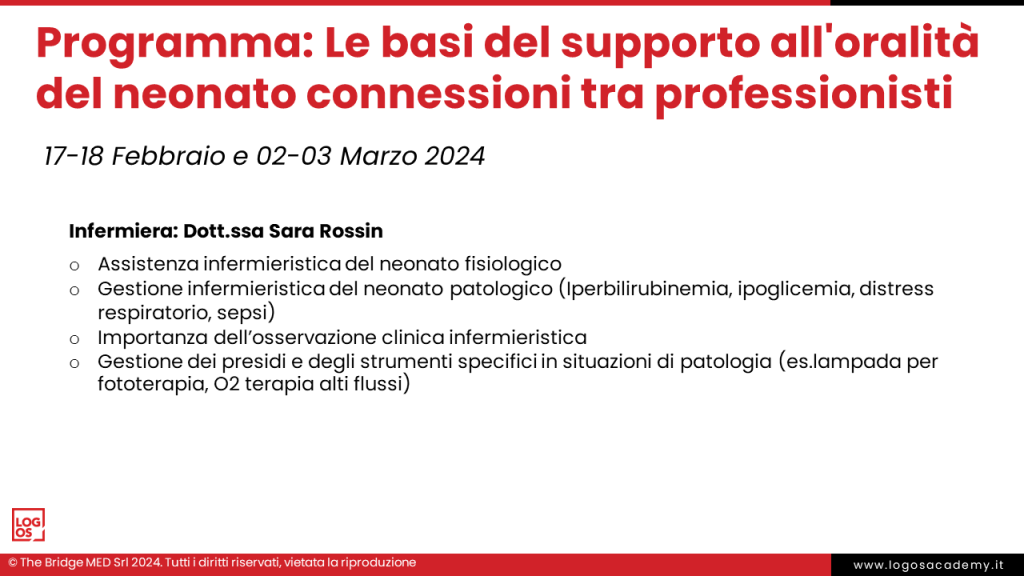 Programma: Le basi del supporto all'oralità del neonato connessioni tra professionisti

17-18 Febbraio e 02-03 Marzo 2024

Infermiera: Dott.ssa Sara Rossin

o Assistenza infermieristica del neonato fisiologico
o Gestione infermieristica del neonato patologico (Iperbilirubinemia, ipoglicemia, distress respiratorio, sepsi)
o Importanza dell'osservazione clinica infermieristica
o Gestione dei presidi e degli strumenti specifici in situazioni di patologia (es.lampada per fototerapia, O2 terapia alti flussi)

LOG OS

© The Bridge MED Srl 2024. Tutti i diritti riservati, vietata la riproduzione

www.logosacademy.it